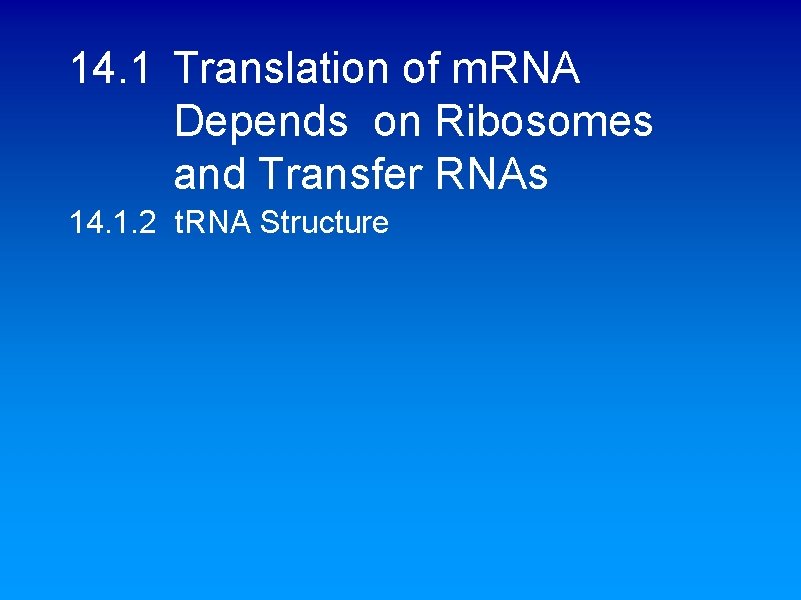 14.1 Translation of mRNA Depends on Ribosomes and Transfer RNAs

14.1.2 tRNA Structure